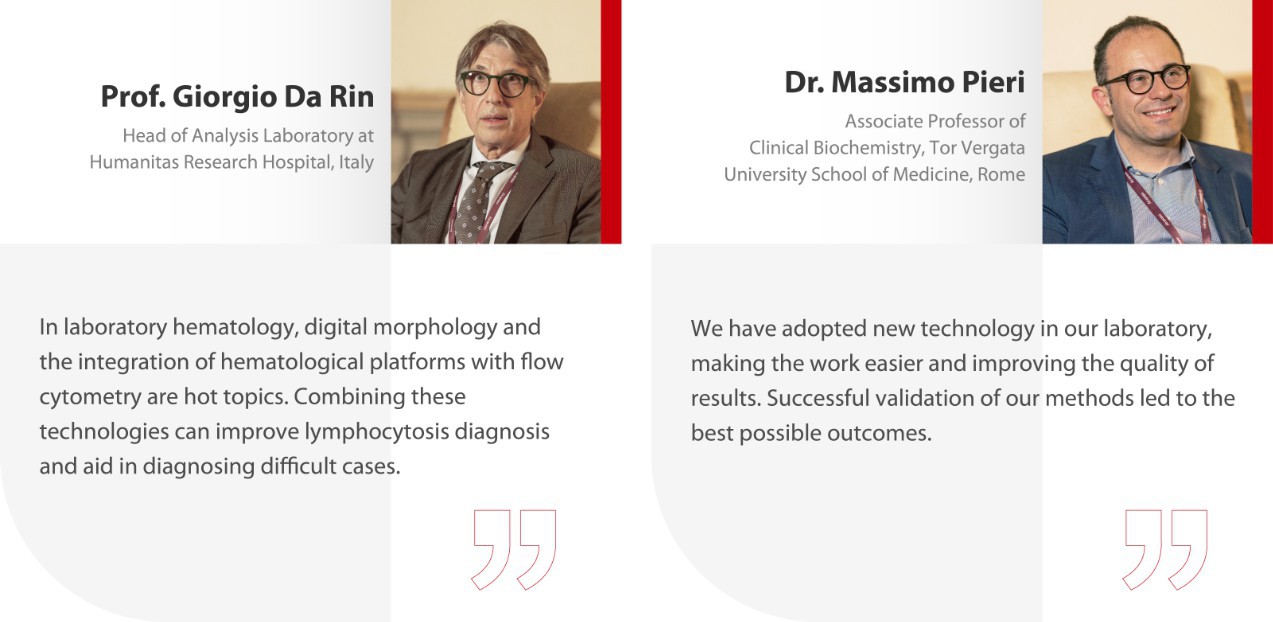 Prof. Giorgio Da Rin

Head of Analysis Laboratory at Humanitas Research Hospital, Italy

In laboratory hematology, digital morphology and the integration of hematological platforms with flow cytometry are hot topics. Combining these technologies can improve lymphocytosis diagnosis and aid in diagnosing difficult cases.

Dr. Massimo Pieri

Associate Professor of Clinical Biochemistry, Tor Vergata University School of Medicine, Rome

We have adopted new technology in our laboratory, making the work easier and improving the quality of results. Successful validation of our methods led to the best possible outcomes.